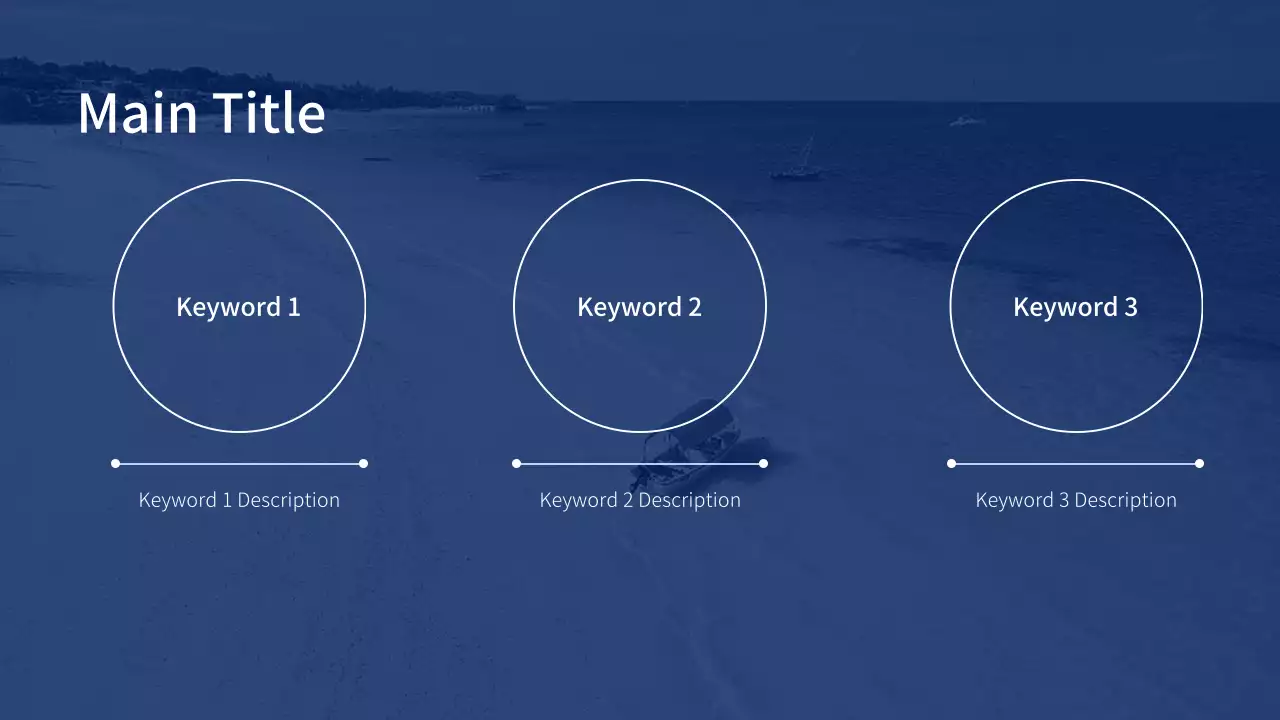 Main Title

Keyword 1

Keyword 1 Description

Keyword 2

Keyword 2 Description

Keyword 3

Keyword 3 Description